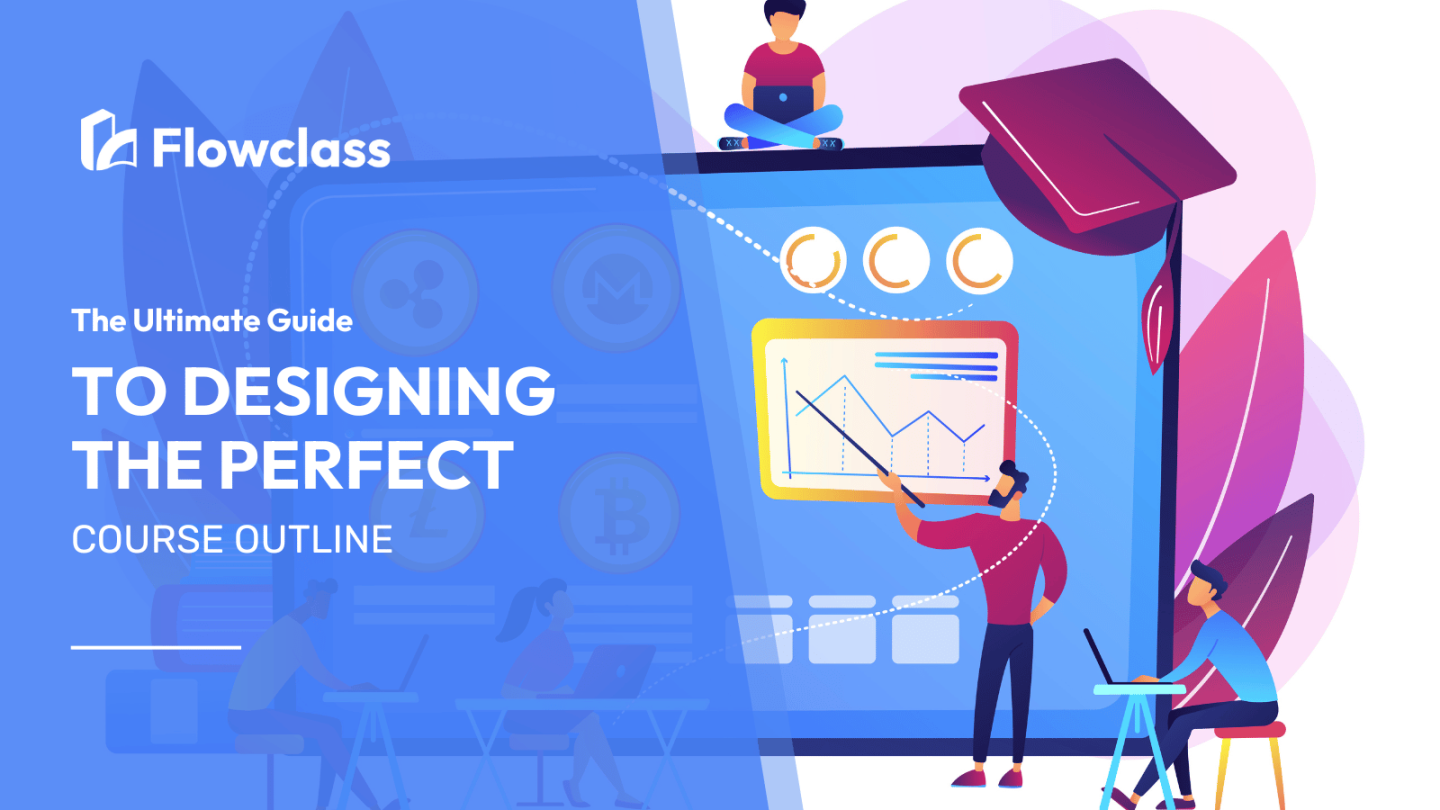 Flowclass

The Ultimate Guide

TO DESIGNING THE PERFECT

COURSE OUTLINE